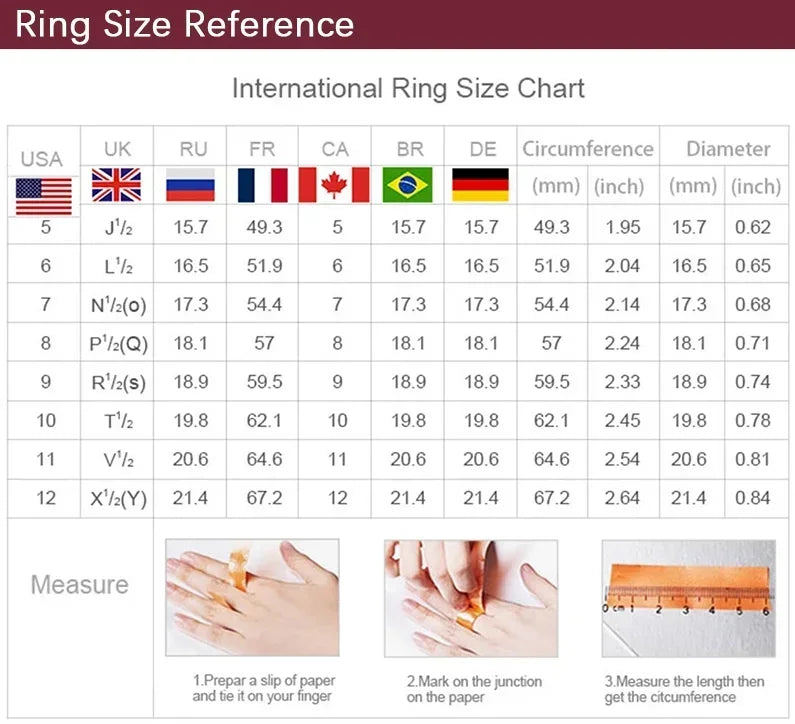 Ring Size Reference

International Ring Size Chart

| USA | UK | RU | FR | CA | BR | DE | Circumference (mm) | Circumference (inch) | Diameter (mm) | Diameter (inch) |
|---|---|---|---|---|---|---|---|---|---|---|
| 5 | J$^1/_2$ | 15.7 | 49.3 | 5 | 15.7 | 15.7 | 49.3 | 1.95 | 15.7 | 0.62 |
| 6 | L$^1/_2$ | 16.5 | 51.9 | 6 | 16.5 | 16.5 | 51.9 | 2.04 | 16.5 | 0.65 |
| 7 | N$^1/_2$(o) | 17.3 | 54.4 | 7 | 17.3 | 17.3 | 54.4 | 2.14 | 17.3 | 0.68 |
| 8 | P$^1/_2$(Q) | 18.1 | 57 | 8 | 18.1 | 18.1 | 57 | 2.24 | 18.1 | 0.71 |
| 9 | R$^1/_2$(s) | 18.9 | 59.5 | 9 | 18.9 | 18.9 | 59.5 | 2.33 | 18.9 | 0.74 |
| 10 | T$^1/_2$ | 19.8 | 62.1 | 10 | 19.8 | 19.8 | 62.1 | 2.45 | 19.8 | 0.78 |
| 11 | V$^1/_2$ | 20.6 | 64.6 | 11 | 20.6 | 20.6 | 64.6 | 2.54 | 20.6 | 0.81 |
| 12 | X$^1/_2$(Y) | 21.4 | 67.2 | 12 | 21.4 | 21.4 | 67.2 | 2.64 | 21.4 | 0.84 |

Measure

0 cm 1 2 3 4 5 6

1.Prepar a slip of paper and tie it on your finger

2.Mark on the junction on the paper

3.Measure the length then get the citcumference